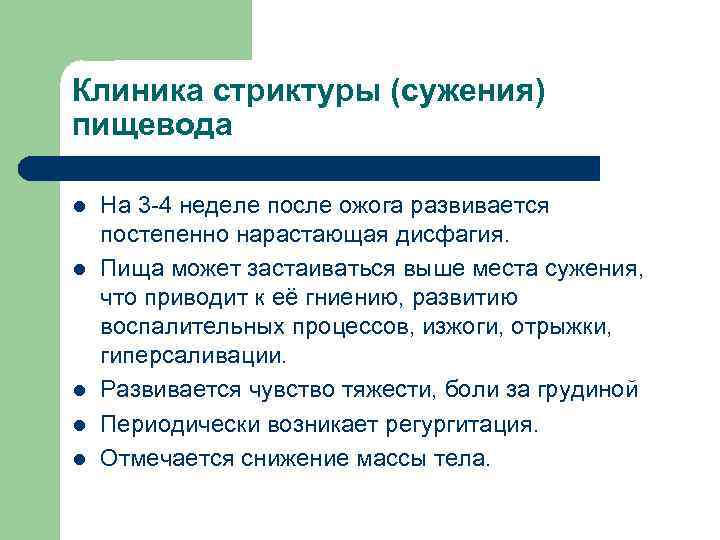 Клиника стриктуры (сужения) пищевода

- На 3-4 неделе после ожога развивается постепенно нарастающая дисфагия.
- Пища может застаиваться выше места сужения, что приводит к её гниению, развитию воспалительных процессов, изжоги, отрыжки, гиперсаливации.
- Развивается чувство тяжести, боли за грудиной
- Периодически возникает регургитация.
- Отмечается снижение массы тела.